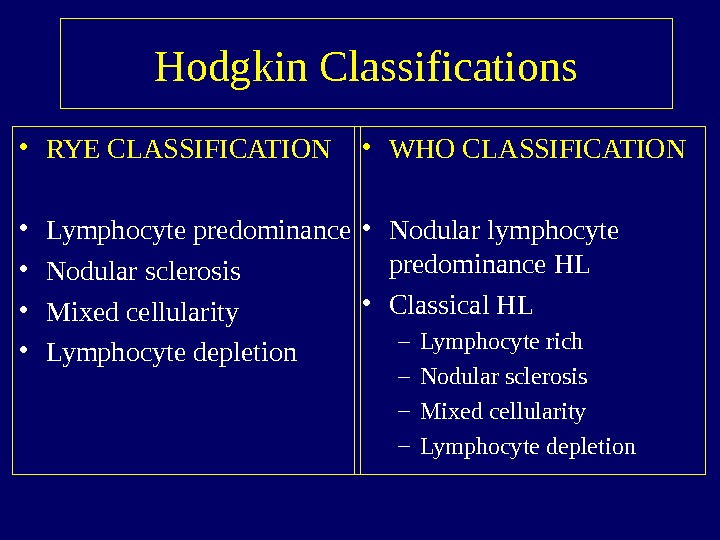 Hodgkin Classifications

• RYE CLASSIFICATION

• Lymphocyte predominance
• Nodular sclerosis
• Mixed cellularity
• Lymphocyte depletion

• WHO CLASSIFICATION

• Nodular lymphocyte predominance HL
• Classical HL
– Lymphocyte rich
– Nodular sclerosis
– Mixed cellularity
– Lymphocyte depletion